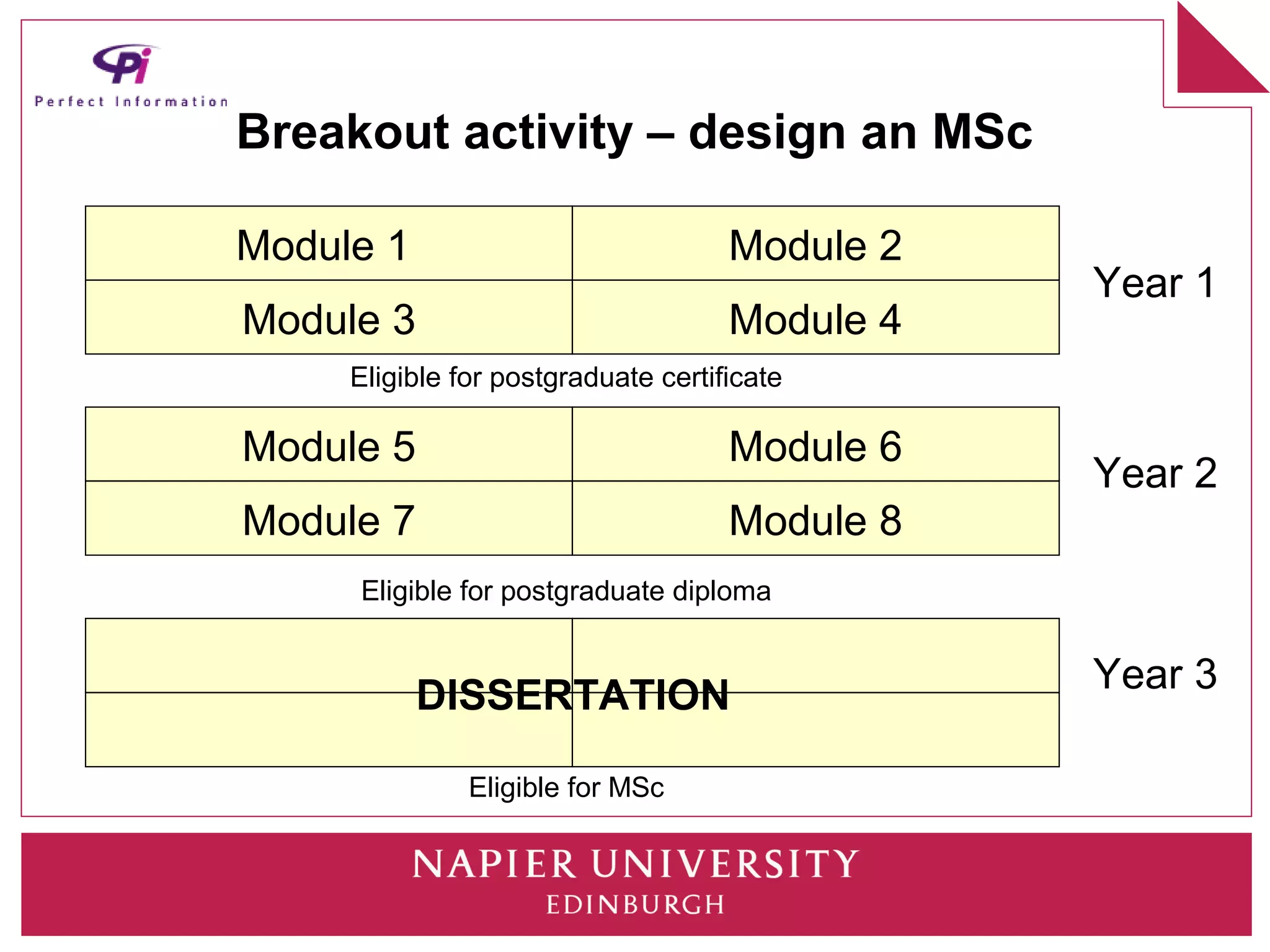 Pi
Perfect Information

Breakout activity – design an MSc

| Module 1 | Module 2 |
|---|---|
| Module 3 | Module 4 |

Year 1

Eligible for postgraduate certificate

| Module 5 | Module 6 |
|---|---|
| Module 7 | Module 8 |

Year 2

Eligible for postgraduate diploma

DISSERTATION

Year 3

Eligible for MSc

NAPIER UNIVERSITY
EDINBURGH